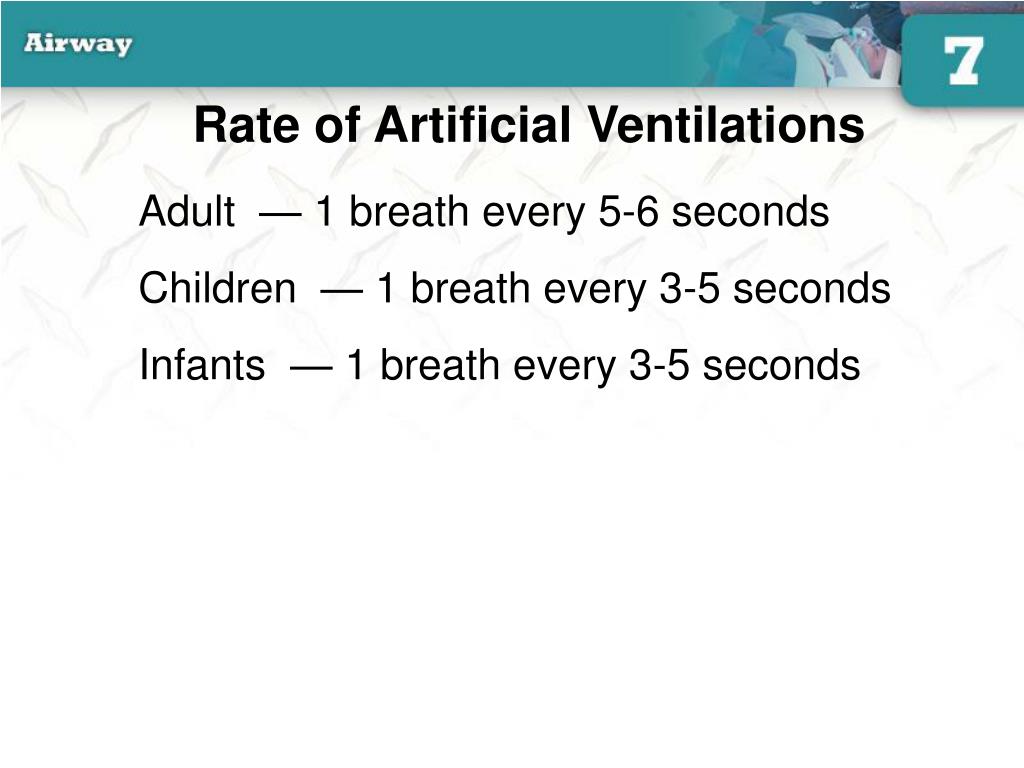 Airway

7

Rate of Artificial Ventilations

Adult — 1 breath every 5-6 seconds

Children — 1 breath every 3-5 seconds

Infants — 1 breath every 3-5 seconds